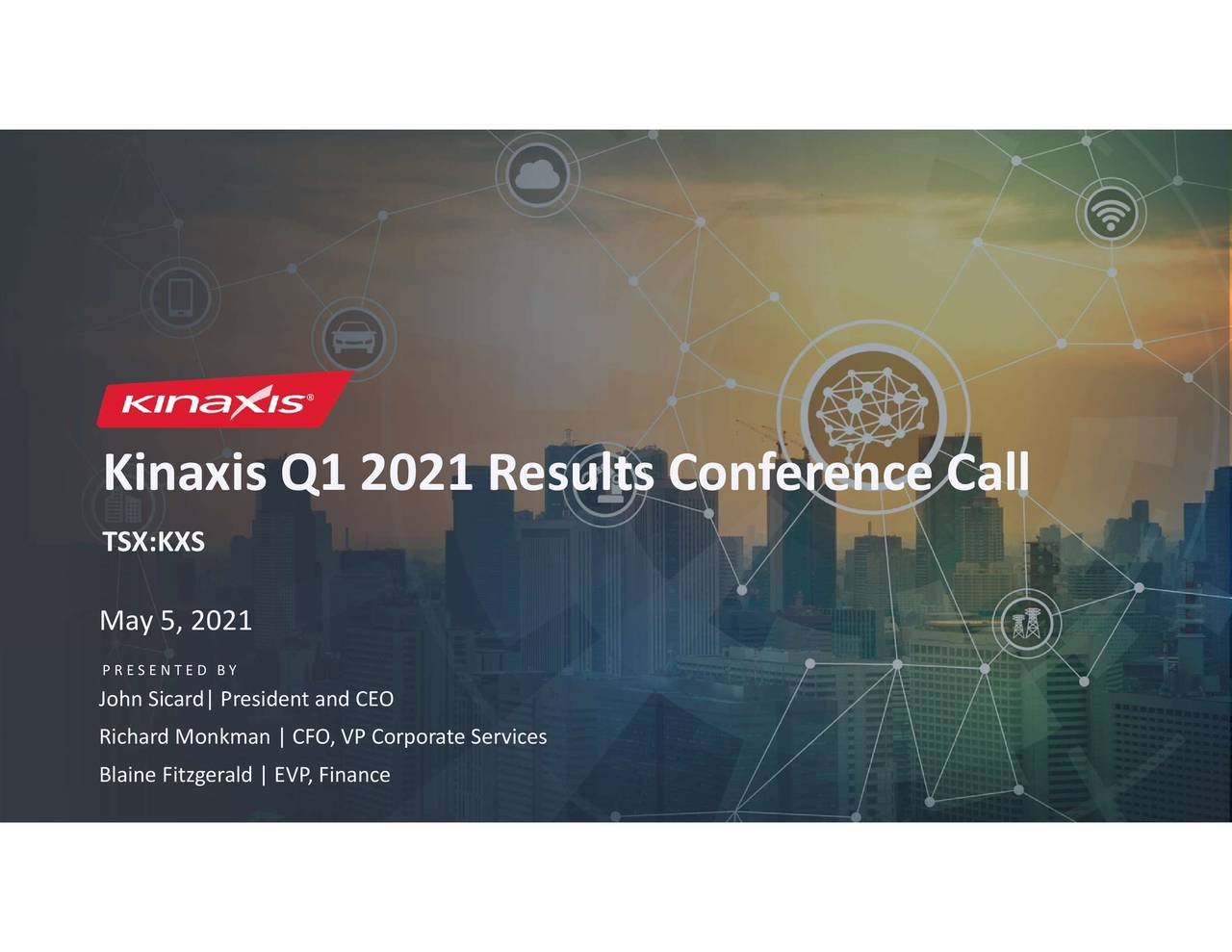 KINAXIS®

Kinaxis Q1 2021 Results Conference Call

TSX:KXS

May 5, 2021

PRESENTED BY

John Sicard| President and CEO

Richard Monkman | CFO, VP Corporate Services

Blaine Fitzgerald | EVP, Finance